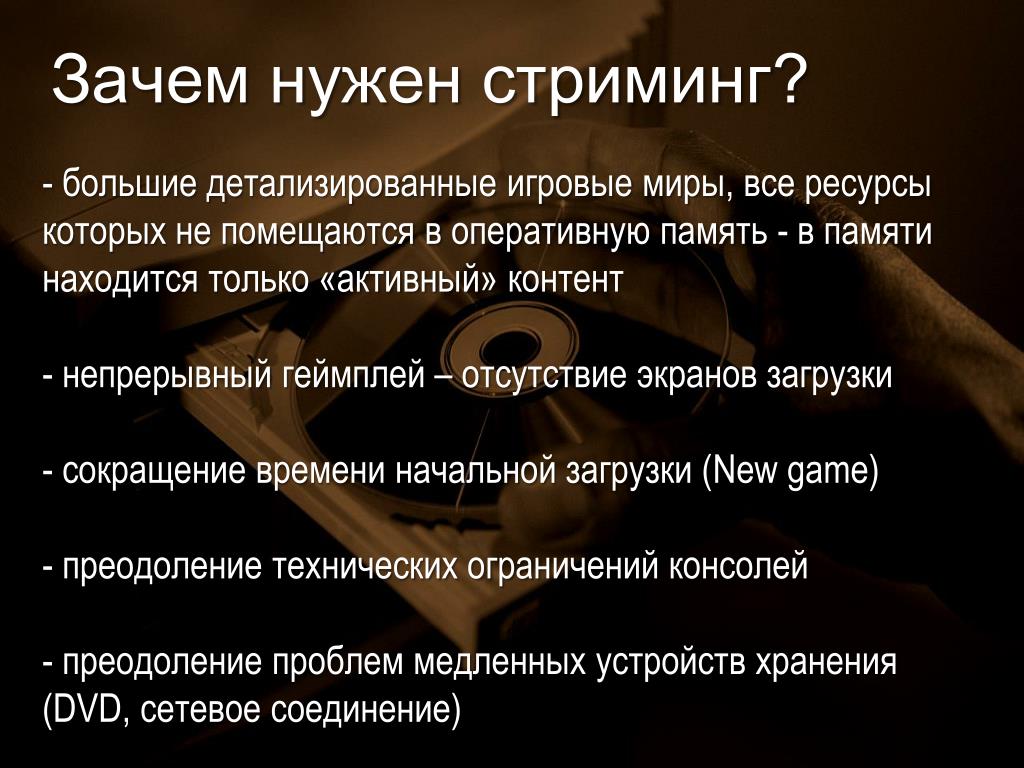 Зачем нужен стриминг?

- большие детализированные игровые миры, все ресурсы которых не помещаются в оперативную память - в памяти находится только «активный» контент

- непрерывный геймплей – отсутствие экранов загрузки

- сокращение времени начальной загрузки (New game)

- преодоление технических ограничений консолей

- преодоление проблем медленных устройств хранения (DVD, сетевое соединение)